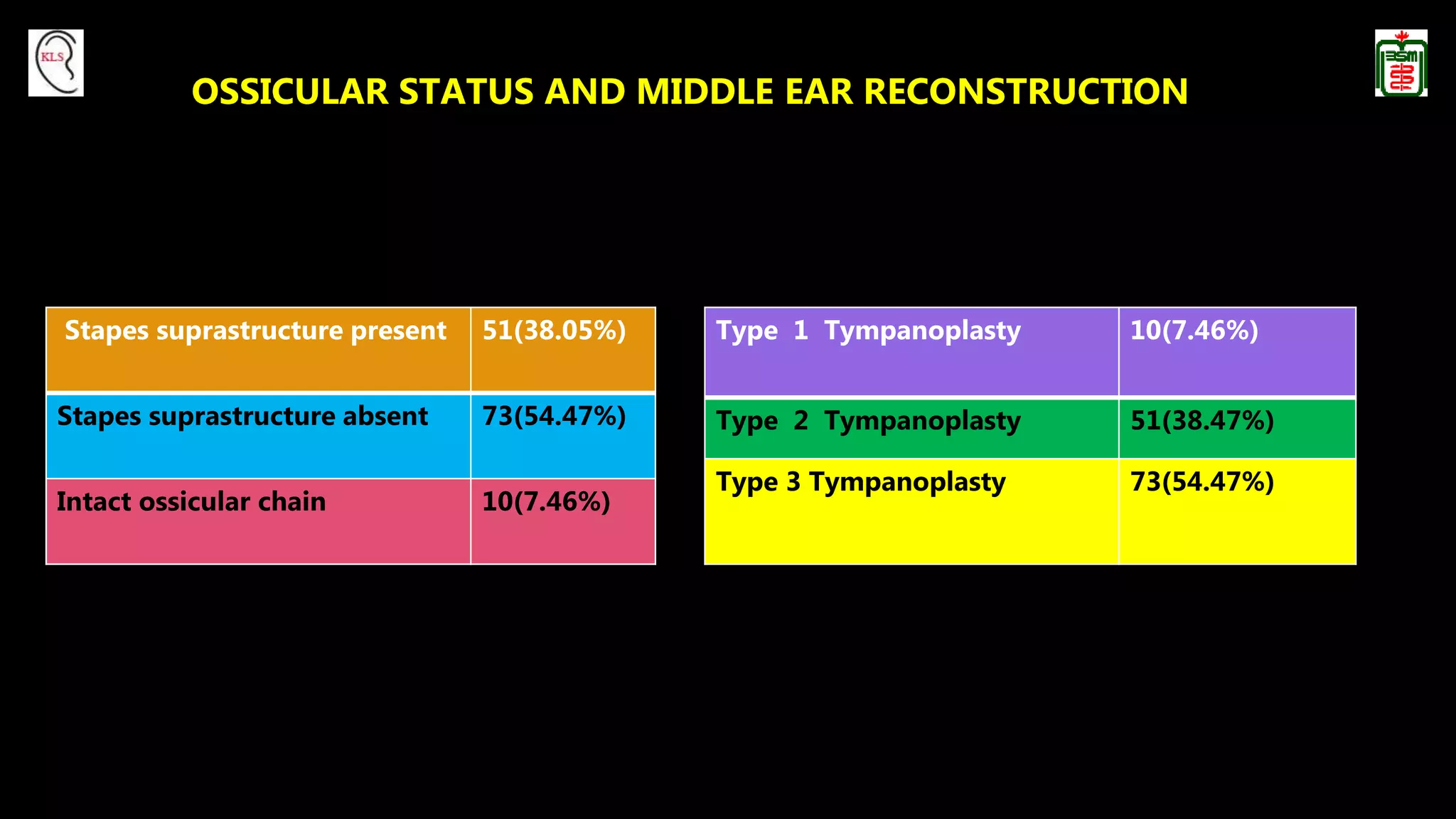 KLS

BSM

OSSICULAR STATUS AND MIDDLE EAR RECONSTRUCTION

| Stapes suprastructure present | 51(38.05%) |
|---|---|
| Stapes suprastructure absent | 73(54.47%) |
| Intact ossicular chain | 10(7.46%) |

| Type 1 Tympanoplasty | 10(7.46%) |
|---|---|
| Type 2 Tympanoplasty | 51(38.47%) |
| Type 3 Tympanoplasty | 73(54.47%) |